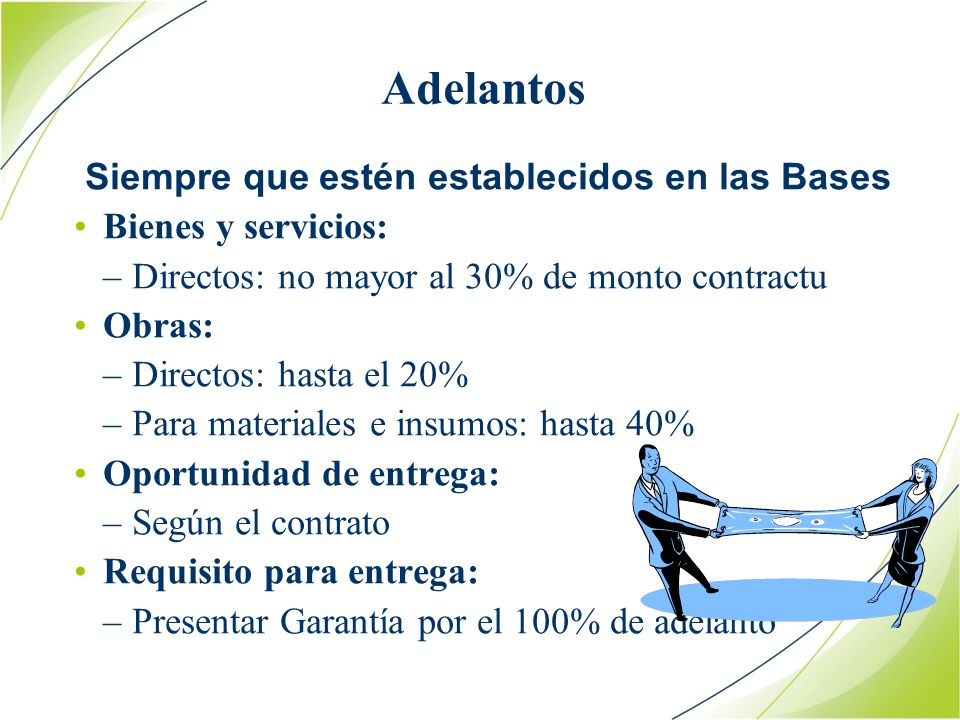 Adelantos

Siempre que estén establecidos en las Bases

• Bienes y servicios:
– Directos: no mayor al 30% de monto contractu
• Obras:
– Directos: hasta el 20%
– Para materiales e insumos: hasta 40%
• Oportunidad de entrega:
– Según el contrato
• Requisito para entrega:
– Presentar Garantía por el 100% de adelanto